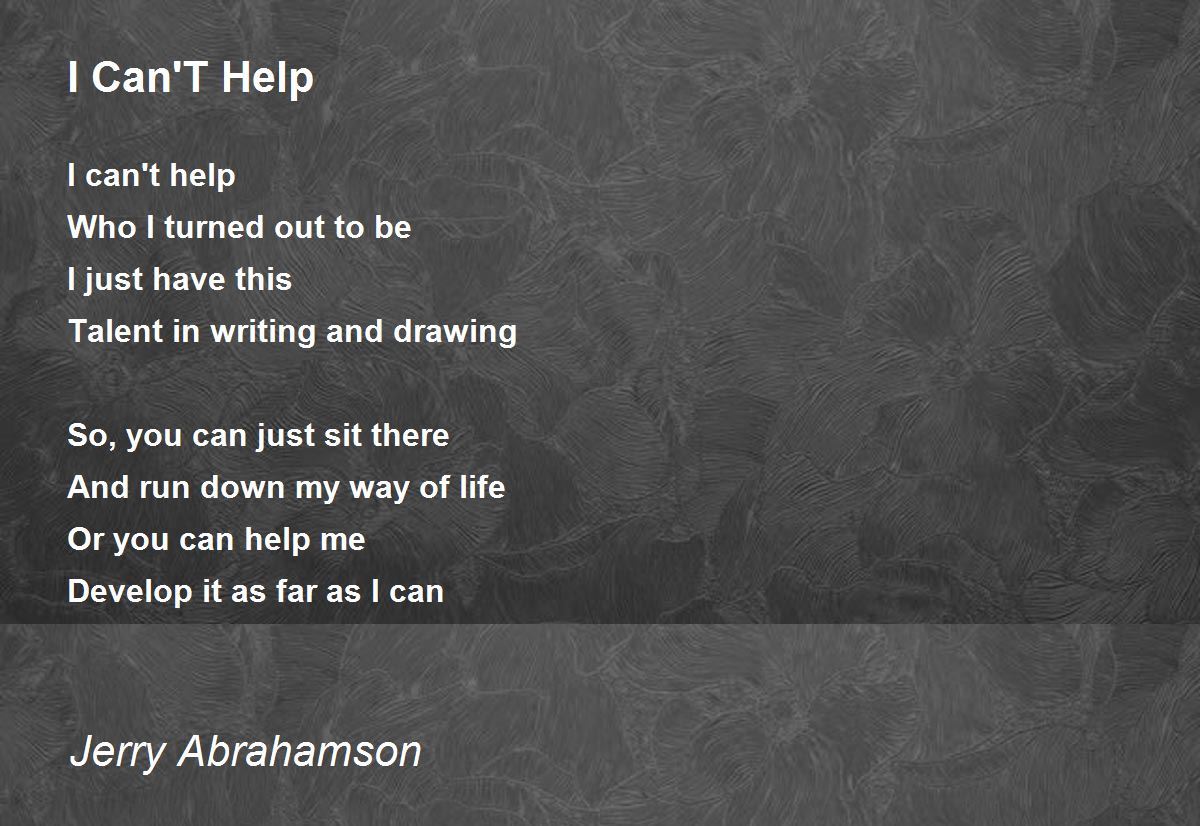 I Can'T Help

I can't help
Who I turned out to be
I just have this
Talent in writing and drawing

So, you can just sit there
And run down my way of life
Or you can help me
Develop it as far as I can

Jerry Abrahamson